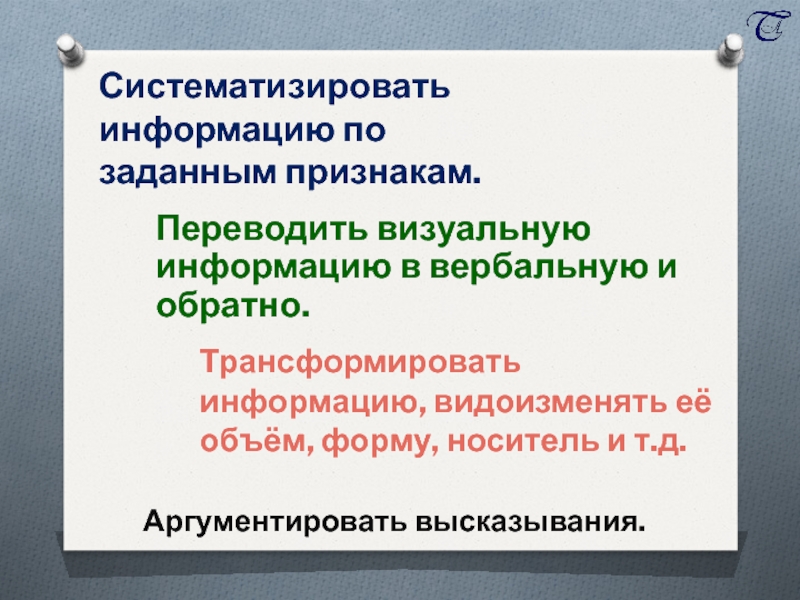 Систематизировать информацию по заданным признакам.

Переводить визуальную информацию в вербальную и обратно.

Трансформировать информацию, видоизменять её объём, форму, носитель и т.д.

Аргументировать высказывания.